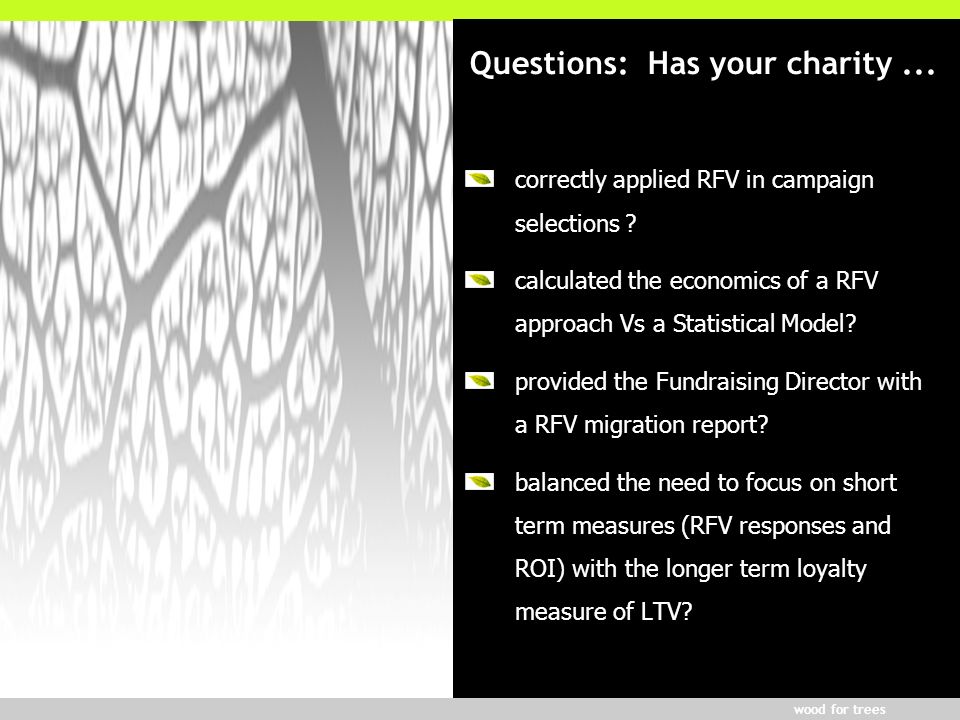 Questions: Has your charity ...

correctly applied RFV in campaign selections ?

calculated the economics of a RFV approach Vs a Statistical Model?

provided the Fundraising Director with a RFV migration report?

balanced the need to focus on short term measures (RFV responses and ROI) with the longer term loyalty measure of LTV?

wood for trees